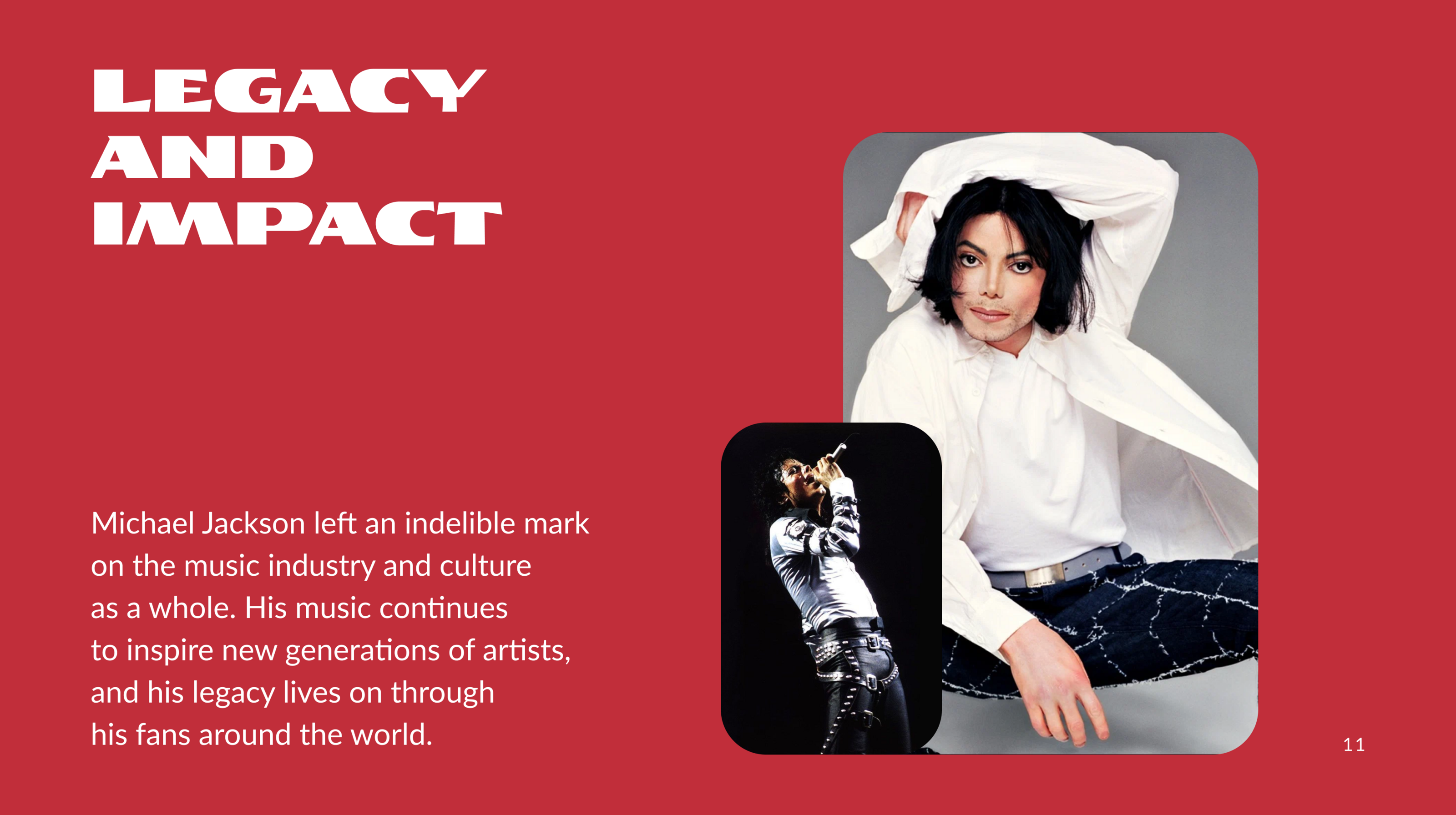 LEGACY AND IMPACT

Michael Jackson left an indelible mark on the music industry and culture as a whole. His music continues to inspire new generations of artists, and his legacy lives on through his fans around the world.

11